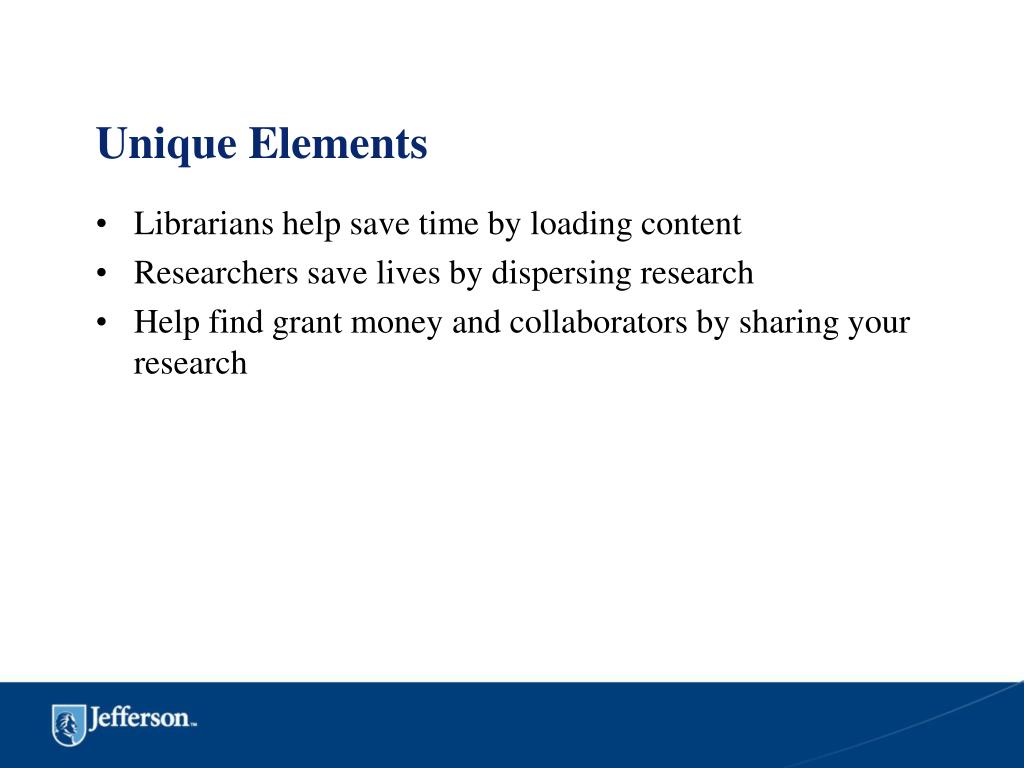 Unique Elements

• Librarians help save time by loading content
• Researchers save lives by dispersing research
• Help find grant money and collaborators by sharing your research

Jefferson™